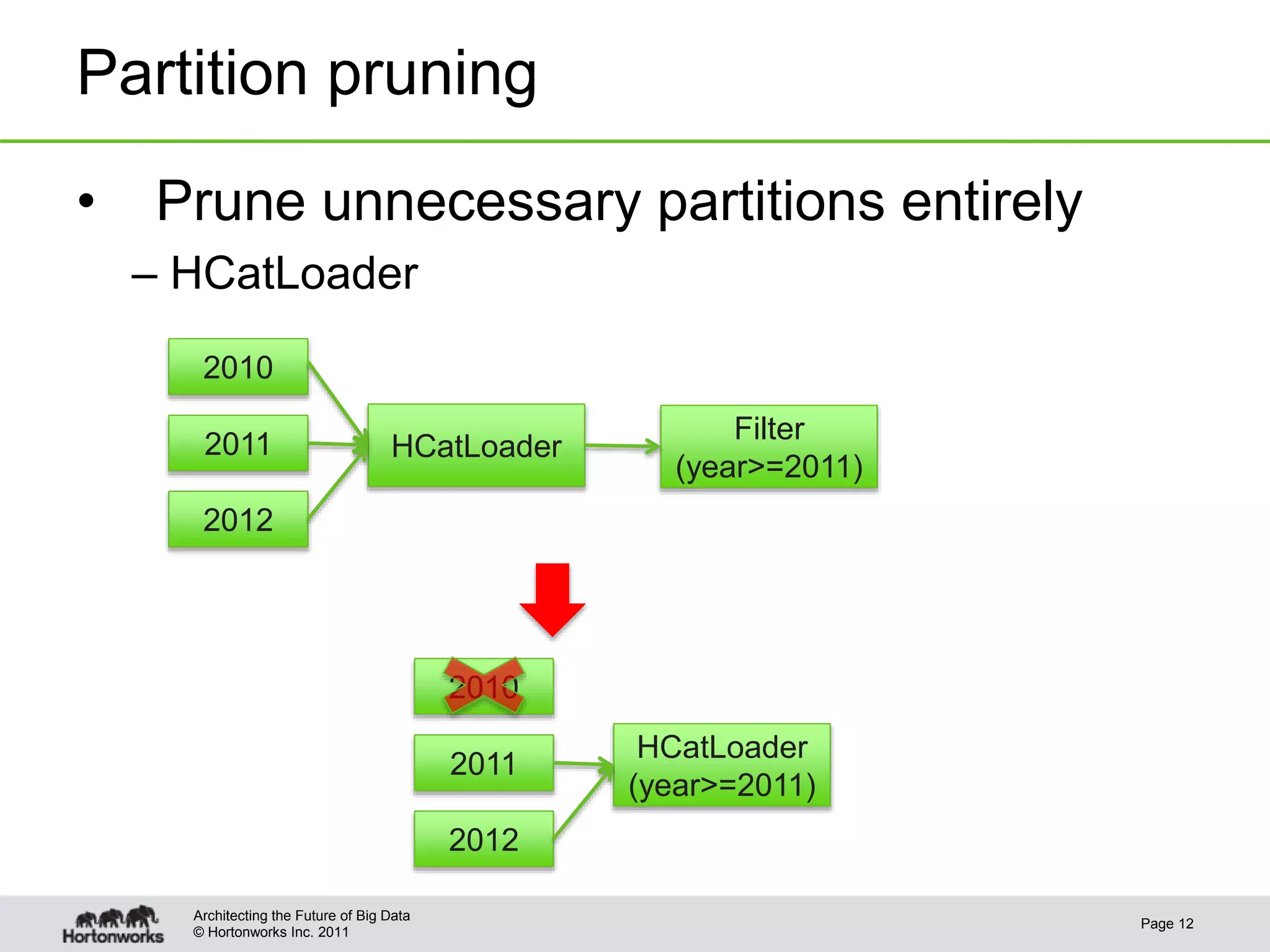 Partition pruning

• Prune unnecessary partitions entirely
– HCatLoader

2010
2011
2012
HCatLoader
Filter (year>=2011)

2010
2011
2012
HCatLoader (year>=2011)

Hortonworks
Architecting the Future of Big Data
© Hortonworks Inc. 2011
Page 12